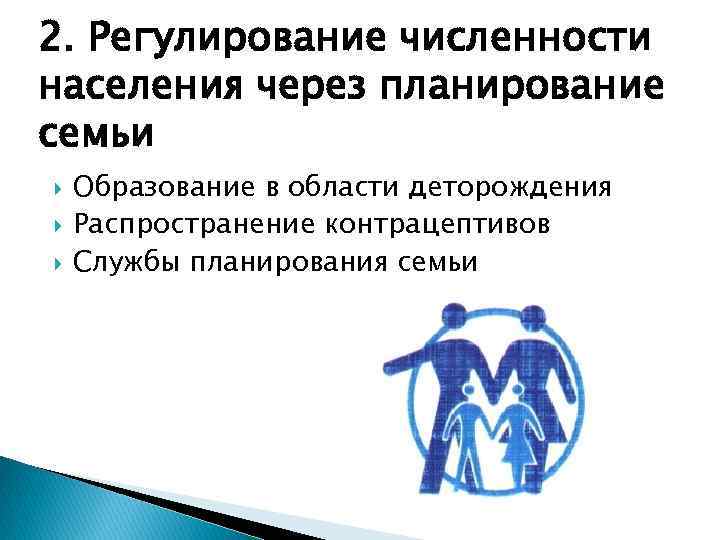 2. Регулирование численности населения через планирование семьи

Образование в области деторождения
Распространение контрацептивов
Службы планирования семьи